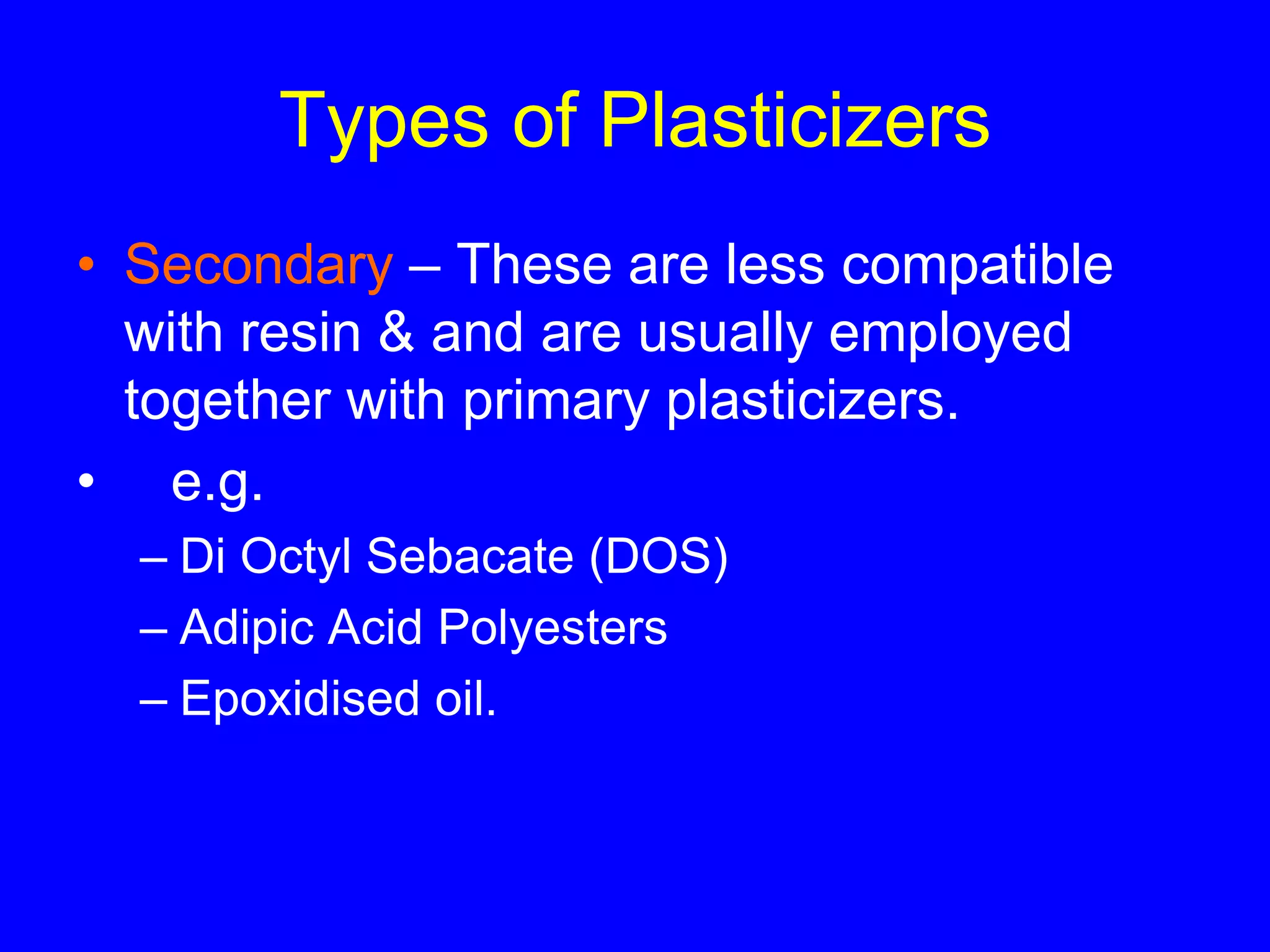 Types of Plasticizers

• Secondary – These are less compatible with resin & and are usually employed together with primary plasticizers.

• e.g.

– Di Octyl Sebacate (DOS)

– Adipic Acid Polyesters

– Epoxidised oil.